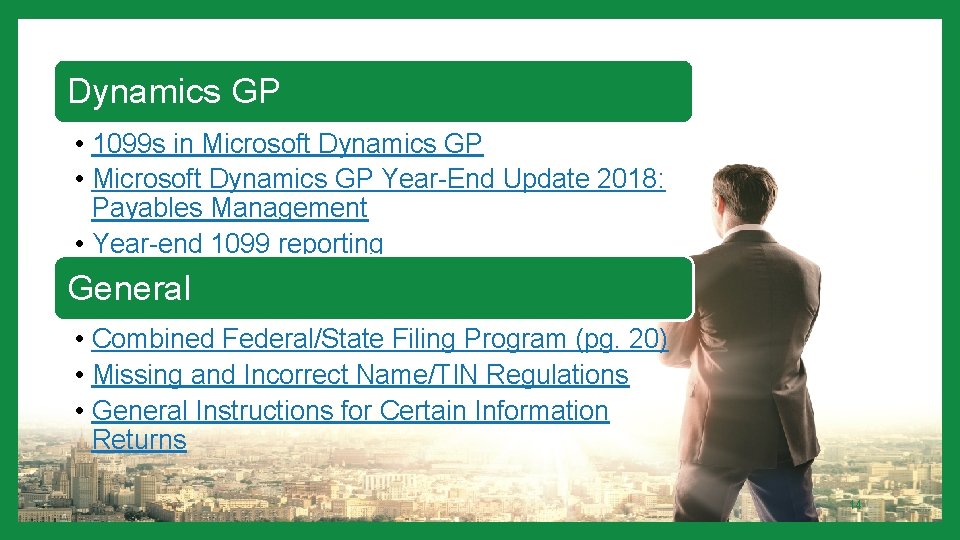 Dynamics GP

• 1099s in Microsoft Dynamics GP
• Microsoft Dynamics GP Year-End Update 2018: Payables Management
• Year-end 1099 reporting

General

• Combined Federal/State Filing Program (pg. 20)
• Missing and Incorrect Name/TIN Regulations
• General Instructions for Certain Information Returns

14